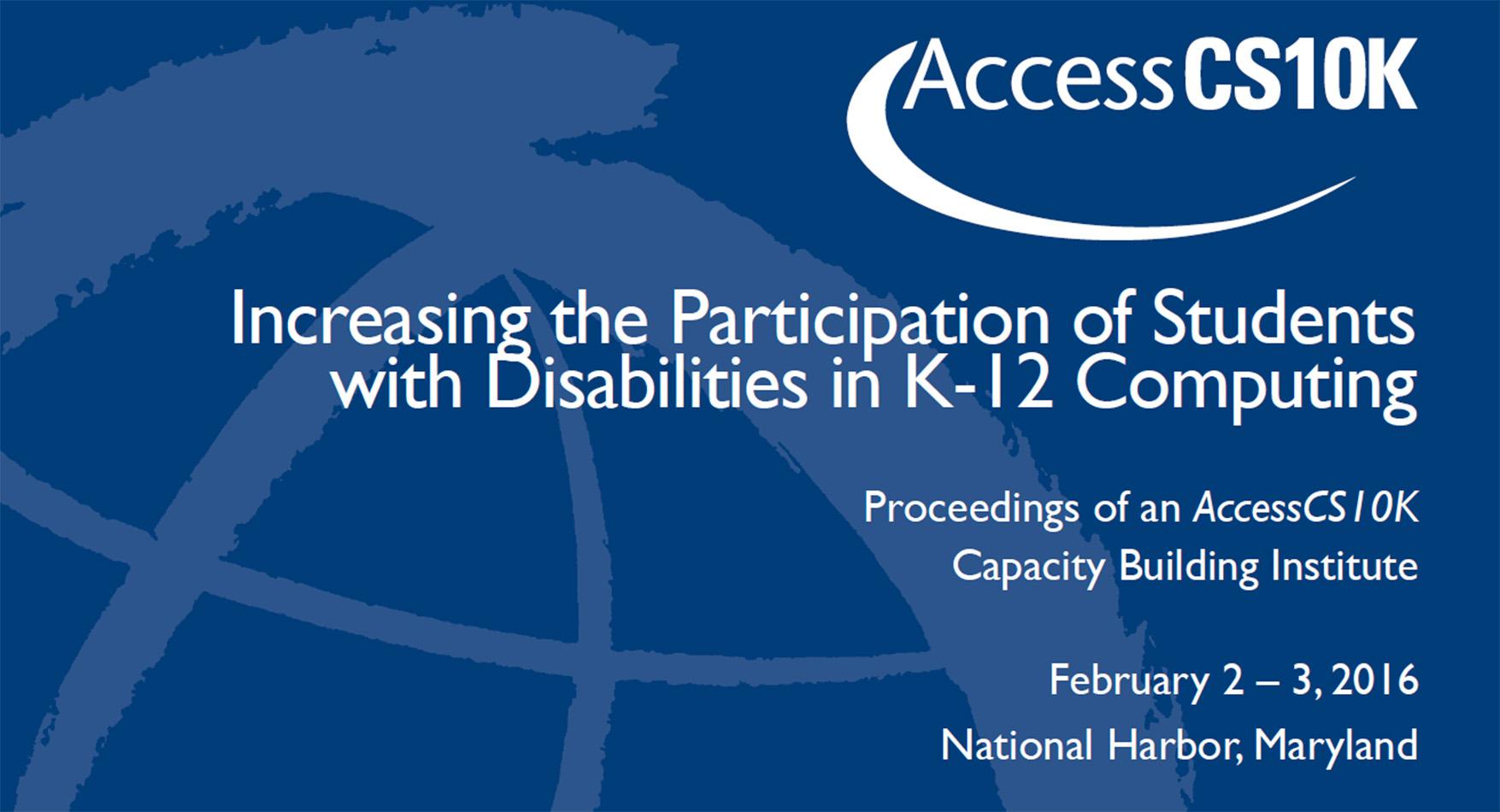 AccessCS10K

Increasing the Participation of Students with Disabilities in K-12 Computing

Proceedings of an AccessCS10K Capacity Building Institute

February 2 – 3, 2016

National Harbor, Maryland